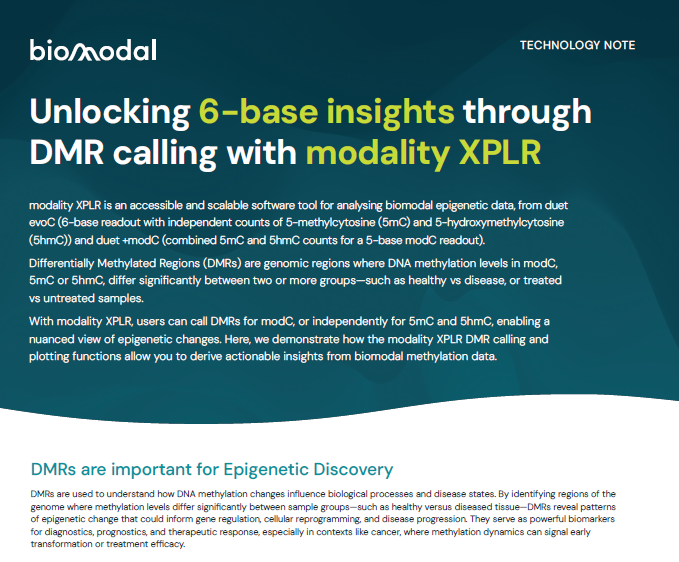 biomodal

TECHNOLOGY NOTE

Unlocking 6-base insights through DMR calling with modality XPLR

modality XPLR is an accessible and scalable software tool for analysing biomodal epigenetic data, from duet evoC (6-base readout with independent counts of 5-methylcytosine (5mC) and 5-hydroxymethylcytosine (5hmC)) and duet +modC (combined 5mC and 5hmC counts for a 5-base modC readout).

Differentially Methylated Regions (DMRs) are genomic regions where DNA methylation levels in modC, 5mC or 5hmC, differ significantly between two or more groups—such as healthy vs disease, or treated vs untreated samples.

With modality XPLR, users can call DMRs for modC, or independently for 5mC and 5hmC, enabling a nuanced view of epigenetic changes. Here, we demonstrate how the modality XPLR DMR calling and plotting functions allow you to derive actionable insights from biomodal methylation data.

DMRs are important for Epigenetic Discovery

DMRs are used to understand how DNA methylation changes influence biological processes and disease states. By identifying regions of the genome where methylation levels differ significantly between sample groups—such as healthy versus diseased tissue—DMRs reveal patterns of epigenetic change that could inform gene regulation, cellular reprogramming, and disease progression. They serve as powerful biomarkers for diagnostics, prognostics, and therapeutic response, especially in contexts like cancer, where methylation dynamics can signal early transformation or treatment efficacy.